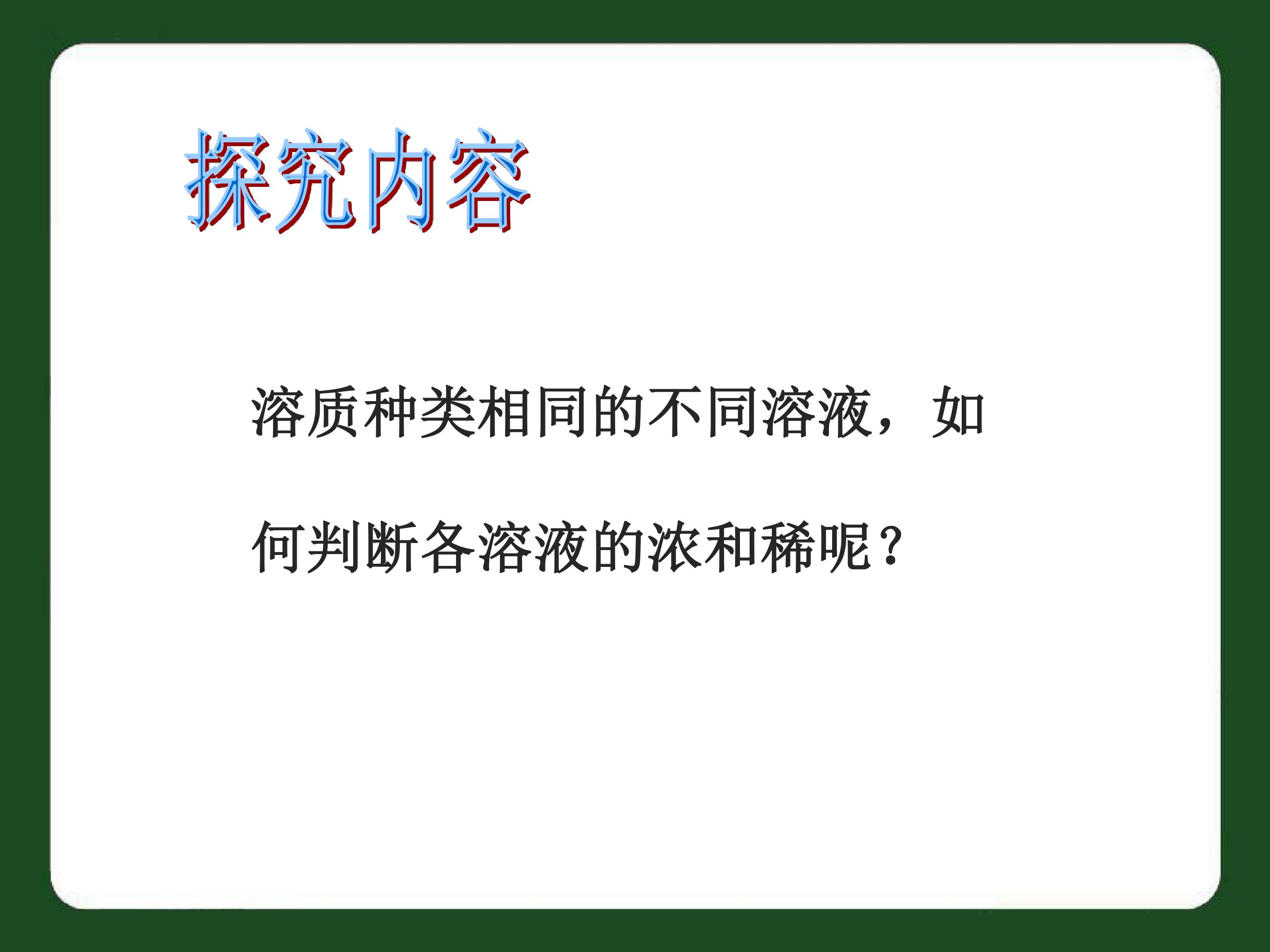 探究内容

溶质种类相同的不同溶液，如何判断各溶液的浓和稀呢？